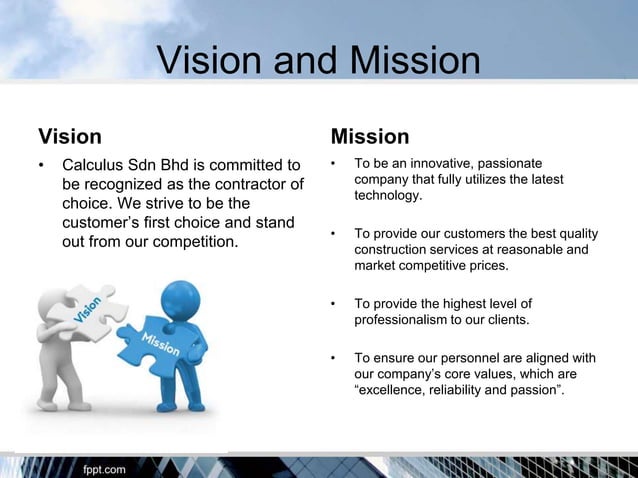 Vision and Mission

Vision

• Calculus Sdn Bhd is committed to be recognized as the contractor of choice. We strive to be the customer's first choice and stand out from our competition.

Vision

Mission

Mission

• To be an innovative, passionate company that fully utilizes the latest technology.

• To provide our customers the best quality construction services at reasonable and market competitive prices.

• To provide the highest level of professionalism to our clients.

• To ensure our personnel are aligned with our company's core values, which are "excellence, reliability and passion".

fppt.com